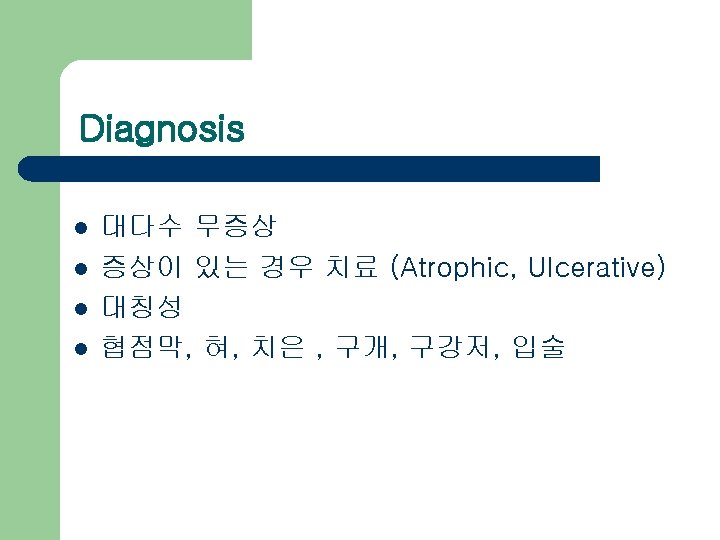 Diagnosis

- 대다수 무증상
- 증상이 있는 경우 치료 (Atrophic, Ulcerative)
- 대칭성
- 협점막, 혀, 치은 , 구개, 구강저, 입술